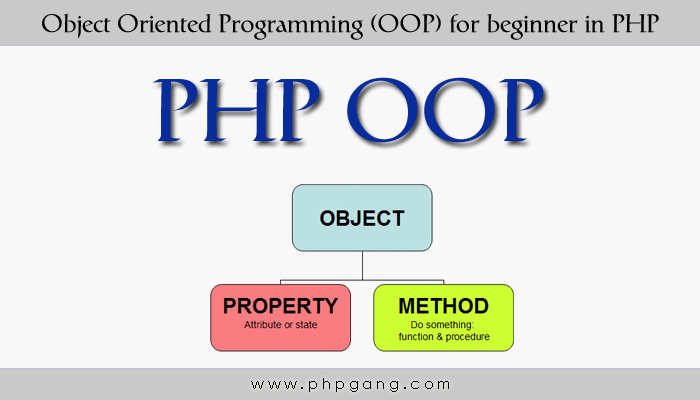 Object Oriented Programming (OOP) for beginner in PHP

PHP OOP

OBJECT

PROPERTY
Attribute or state

METHOD
Do something:
function & procedure

www.phpgang.com